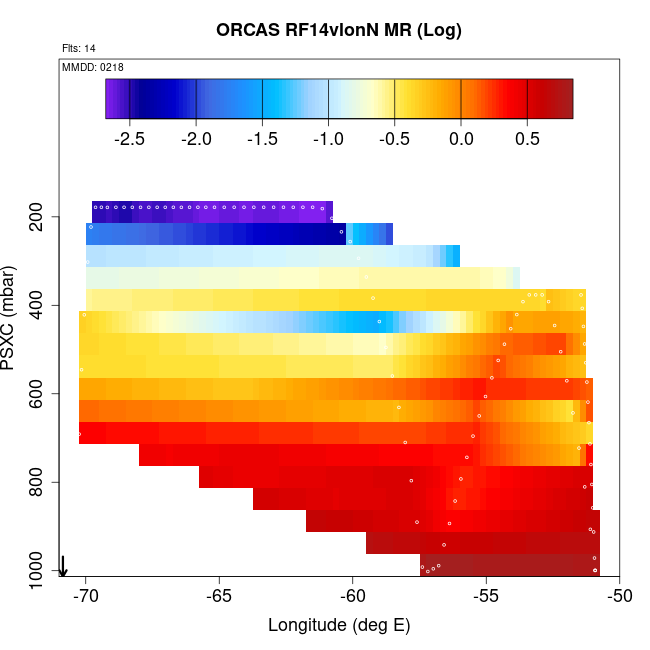 ORCAS RF14vlonN MR (Log)

Flts: 14

MMDD: 0218

-2.5 -2.0 -1.5 -1.0 -0.5 0.0 0.5

PSXC (mbar)

200
400
600
800
1000

-70 -65 -60 -55 -50

Longitude (deg E)